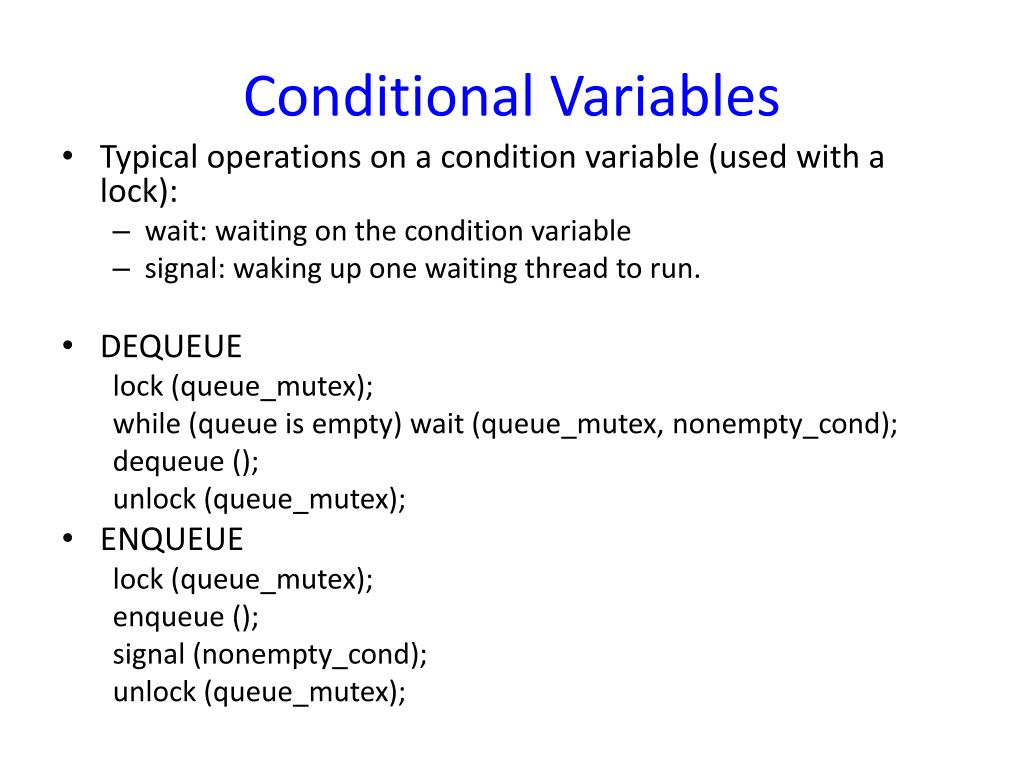 Conditional Variables

• Typical operations on a condition variable (used with a lock):
– wait: waiting on the condition variable
– signal: waking up one waiting thread to run.

• DEQUEUE
lock (queue_mutex);
while (queue is empty) wait (queue_mutex, nonempty_cond);
dequeue ();
unlock (queue_mutex);

• ENQUEUE
lock (queue_mutex);
enqueue ();
signal (nonempty_cond);
unlock (queue_mutex);